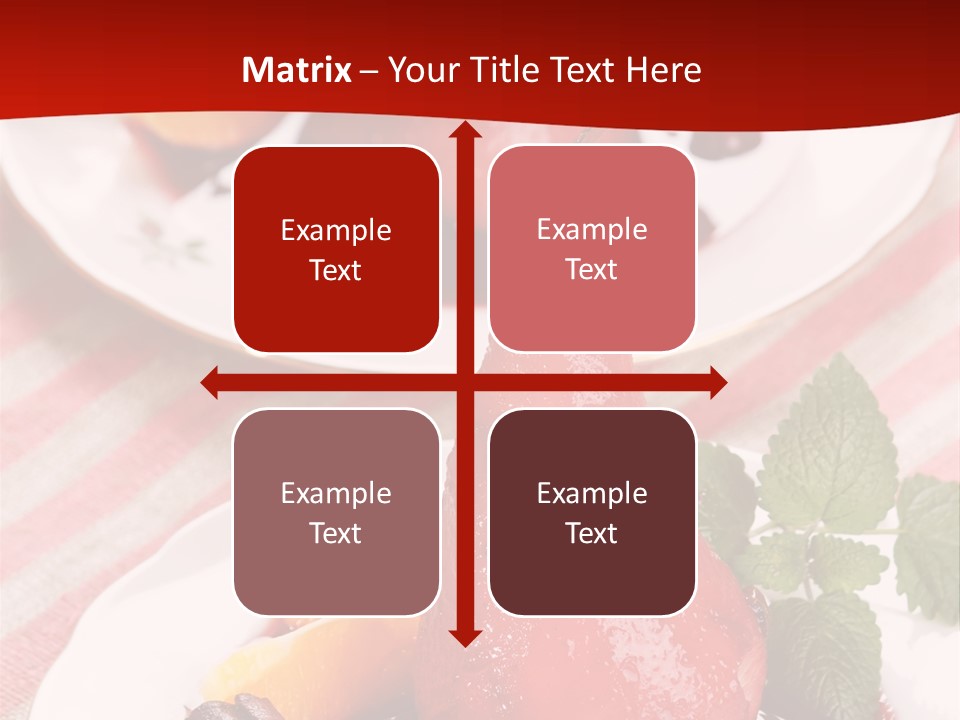 Matrix – Your Title Text Here

Example Text

Example Text

Example Text

Example Text